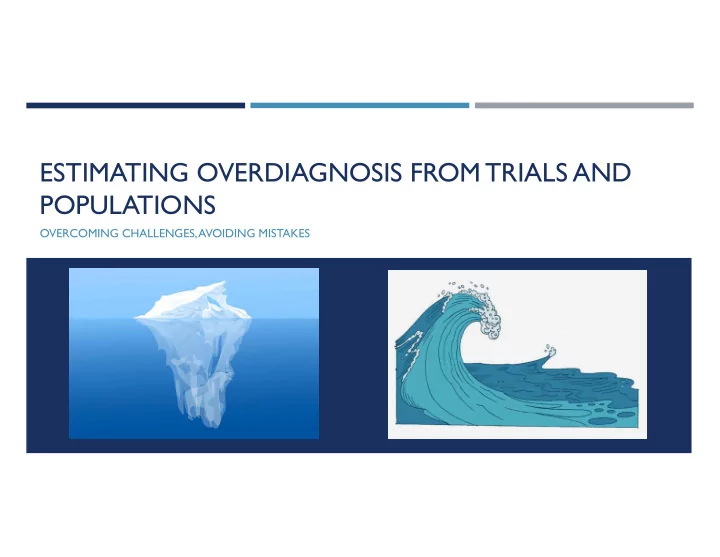 ESTIMATING OVERDIAGNOSIS FROM TRIALS AND POPULATIONS

OVERCOMING CHALLENGES, AVOIDING MISTAKES